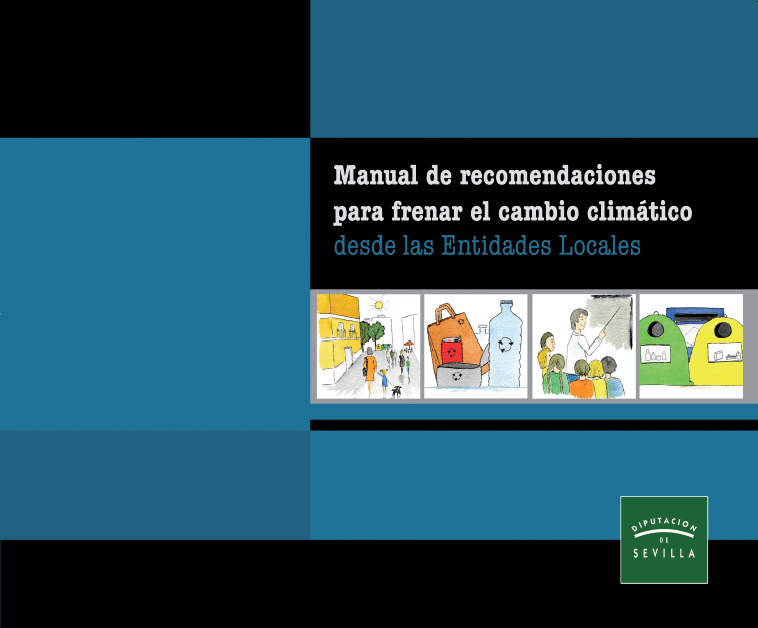 Manual de recomendaciones para frenar el cambio climático desde las Entidades Locales

DIPUTACION DE SEVILLA